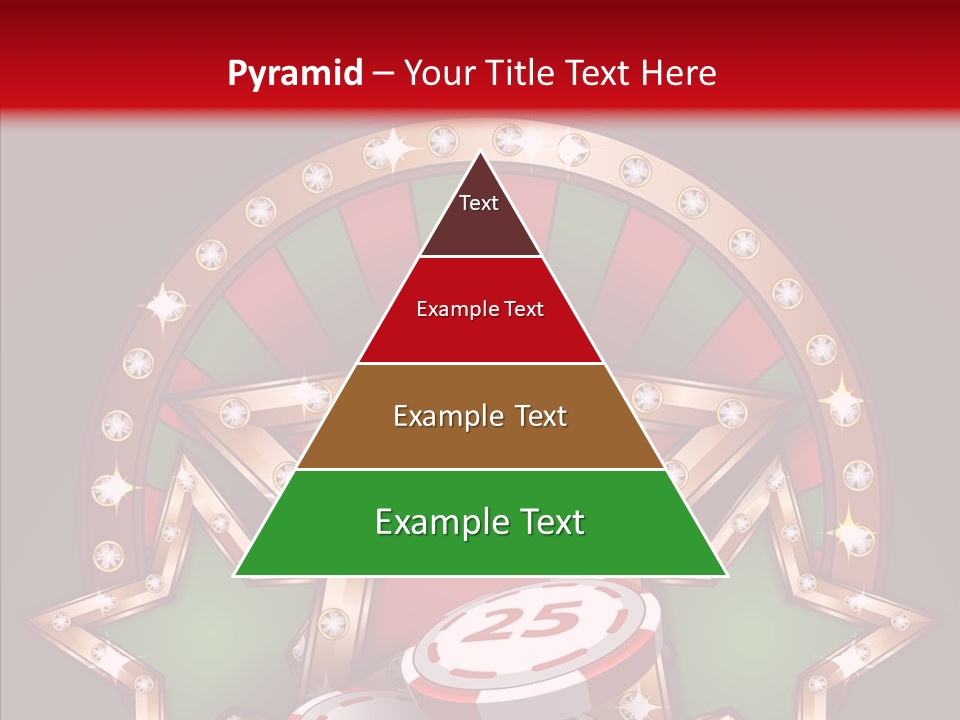 Pyramid – Your Title Text Here

Text

Example Text

Example Text

Example Text

25